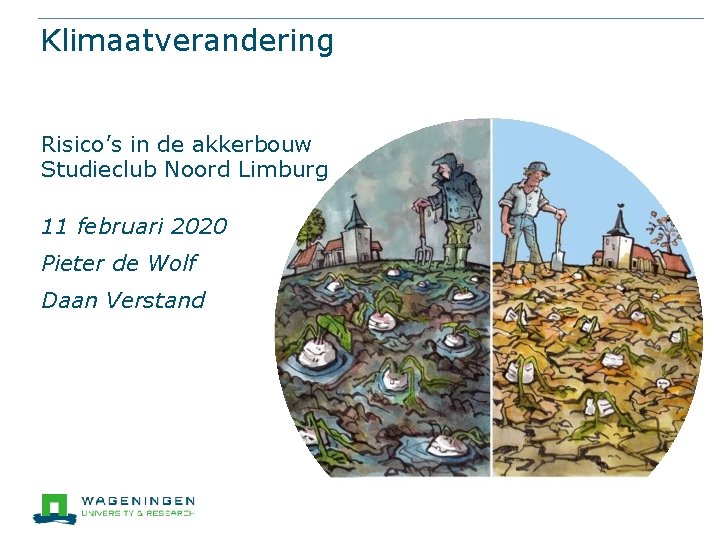 Klimaatverandering

Risico's in de akkerbouw
Studieclub Noord Limburg

11 februari 2020

Pieter de Wolf

Daan Verstand

WAGENINGEN
UNIVERSITY & RESEARCH